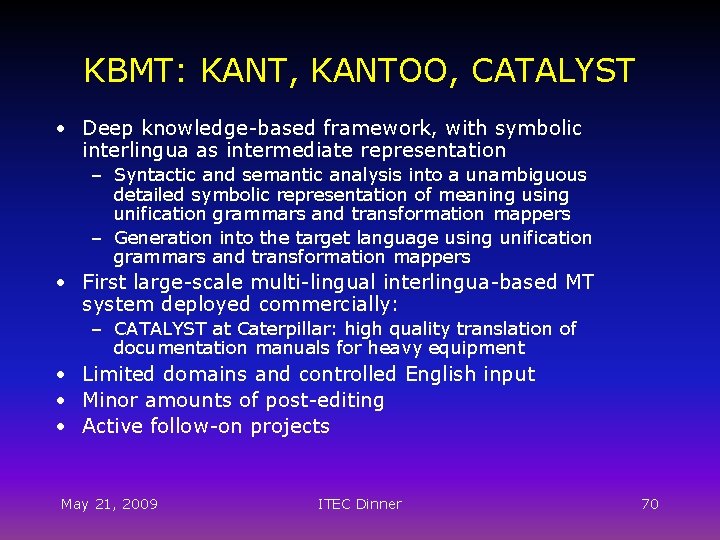 KBMT: KANT, KANTOO, CATALYST

• Deep knowledge-based framework, with symbolic interlingua as intermediate representation
  – Syntactic and semantic analysis into a unambiguous detailed symbolic representation of meaning using unification grammars and transformation mappers
  – Generation into the target language using unification grammars and transformation mappers
• First large-scale multi-lingual interlingua-based MT system deployed commercially:
  – CATALYST at Caterpillar: high quality translation of documentation manuals for heavy equipment
• Limited domains and controlled English input
• Minor amounts of post-editing
• Active follow-on projects

May 21, 2009 ITEC Dinner 70